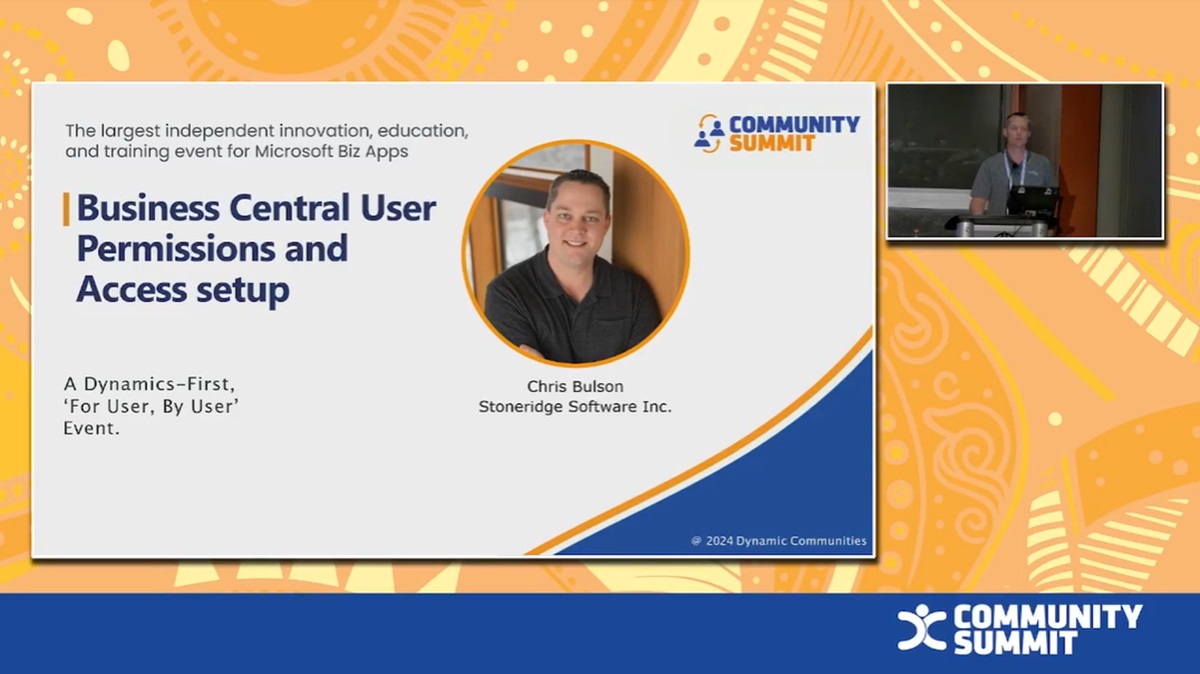 The largest independent innovation, education, and training event for Microsoft Biz Apps

COMMUNITY SUMMIT

Business Central User Permissions and Access setup

A Dynamics-First, 'For User, By User' Event.

Chris Bulson
Stoneridge Software Inc.

@ 2024 Dynamic Communities

COMMUNITY SUMMIT